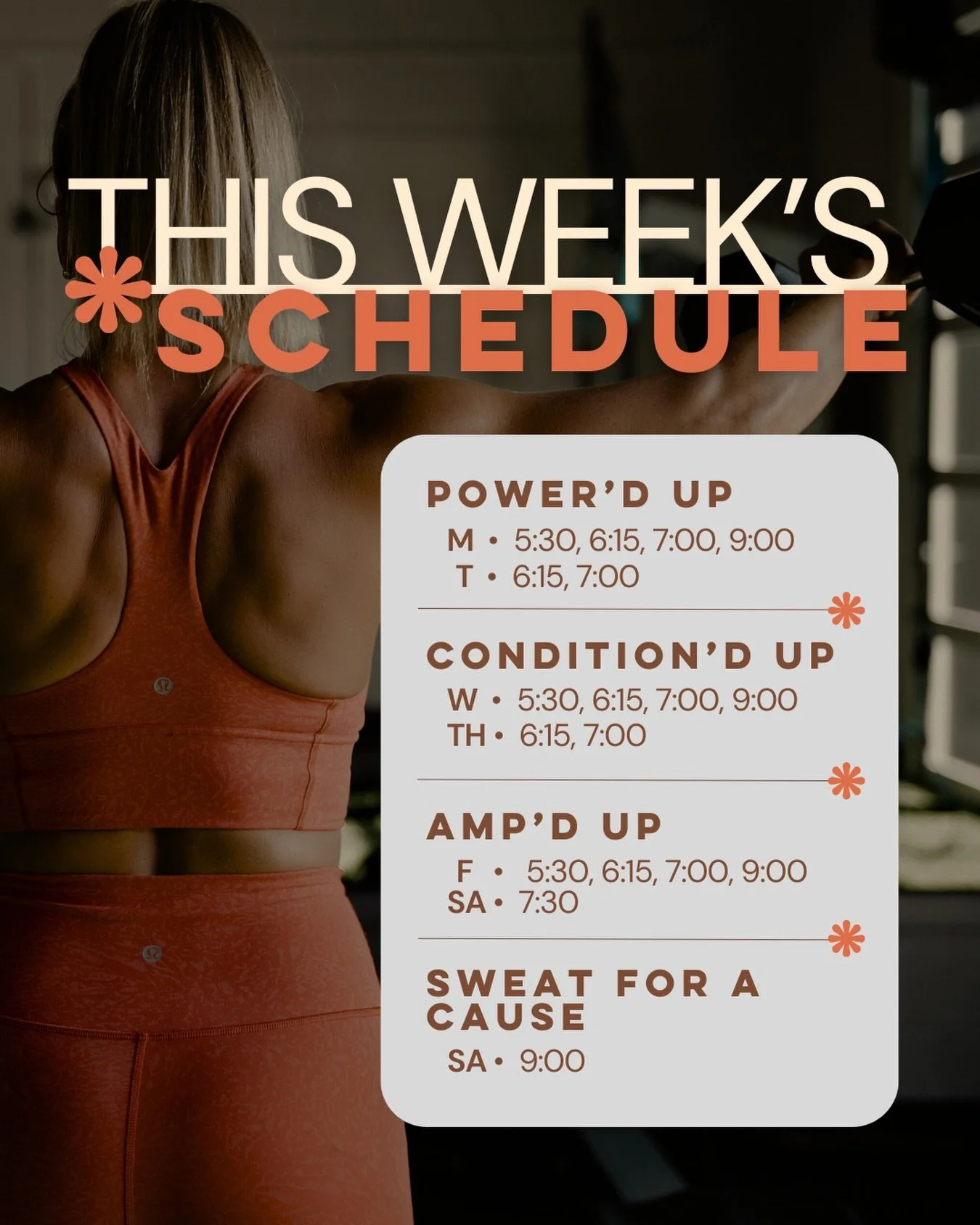 THIS WEEK'S
*SCHEDULE

POWER'D UP
M • 5:30, 6:15, 7:00, 9:00
T • 6:15, 7:00

CONDITION'D UP
W • 5:30, 6:15, 7:00, 9:00
TH • 6:15, 7:00

AMP'D UP
F • 5:30, 6:15, 7:00, 9:00
SA • 7:30

SWEAT FOR A CAUSE
SA • 9:00